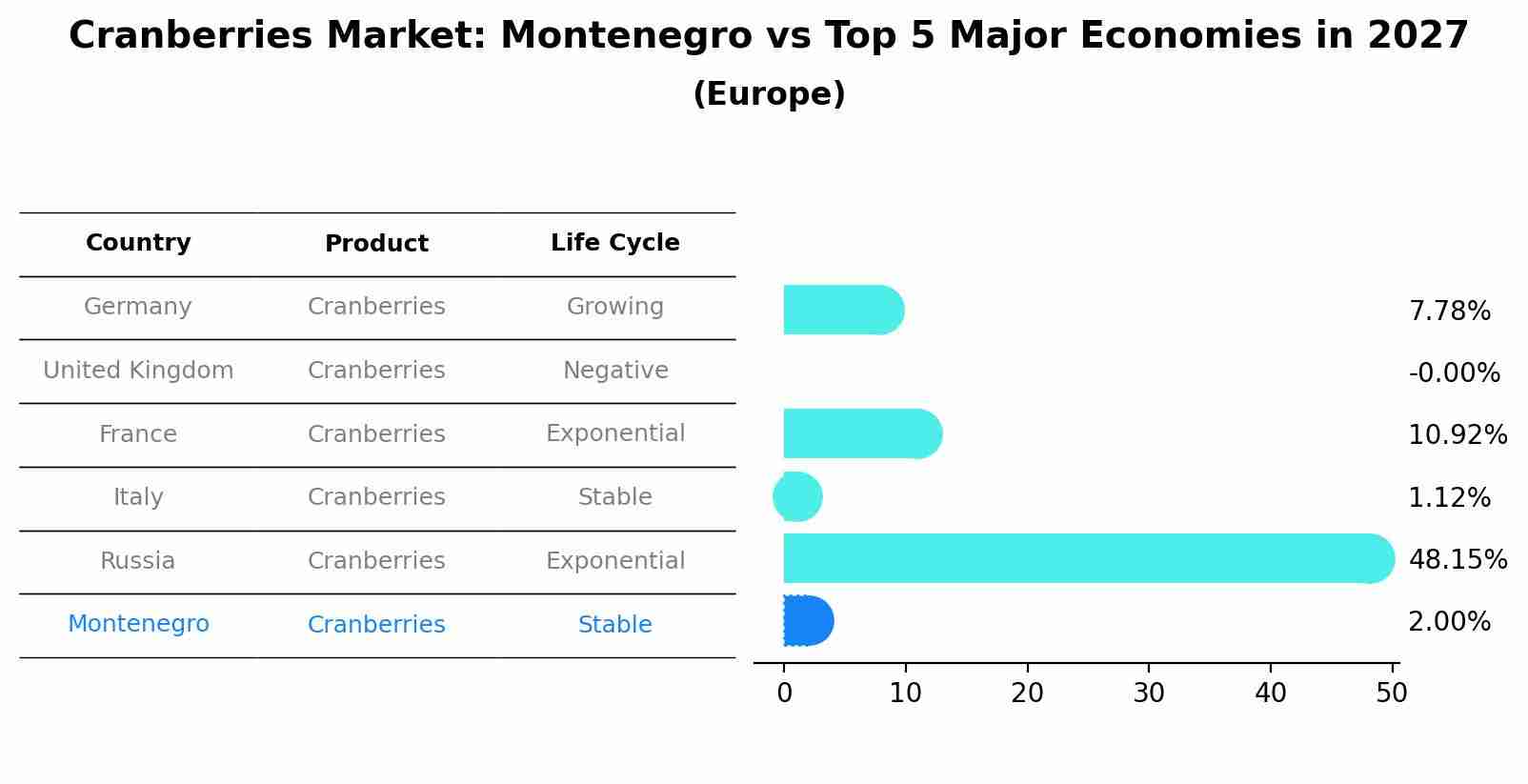 Cranberries Market: Montenegro vs Top 5 Major Economies in 2027
(Europe)

| Country | Product | Life Cycle |
|---|---|---|
| Germany | Cranberries | Growing |
| United Kingdom | Cranberries | Negative |
| France | Cranberries | Exponential |
| Italy | Cranberries | Stable |
| Russia | Cranberries | Exponential |
| Montenegro | Cranberries | Stable |

7.78%
-0.00%
10.92%
1.12%
48.15%
2.00%

0 10 20 30 40 50